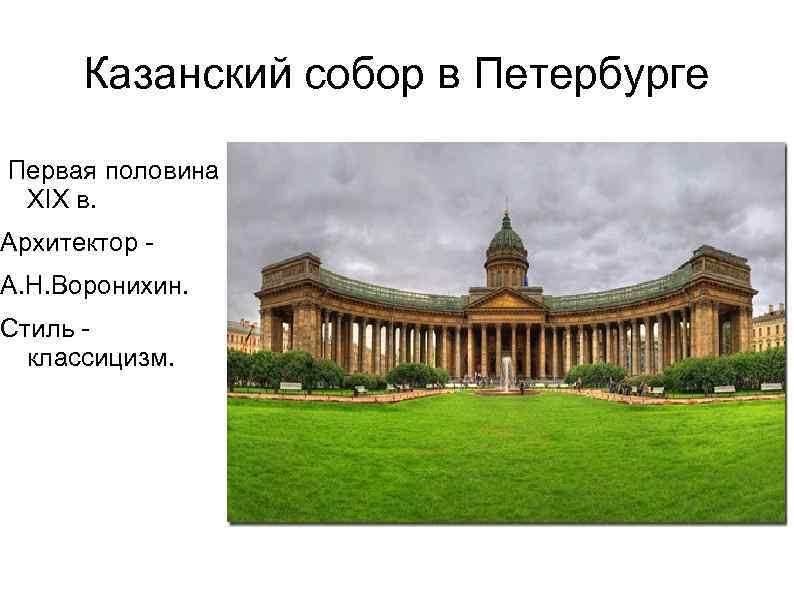 Казанский собор в Петербурге

Первая половина XIX в.

Архитектор - А.Н.Воронихин.

Стиль - классицизм.